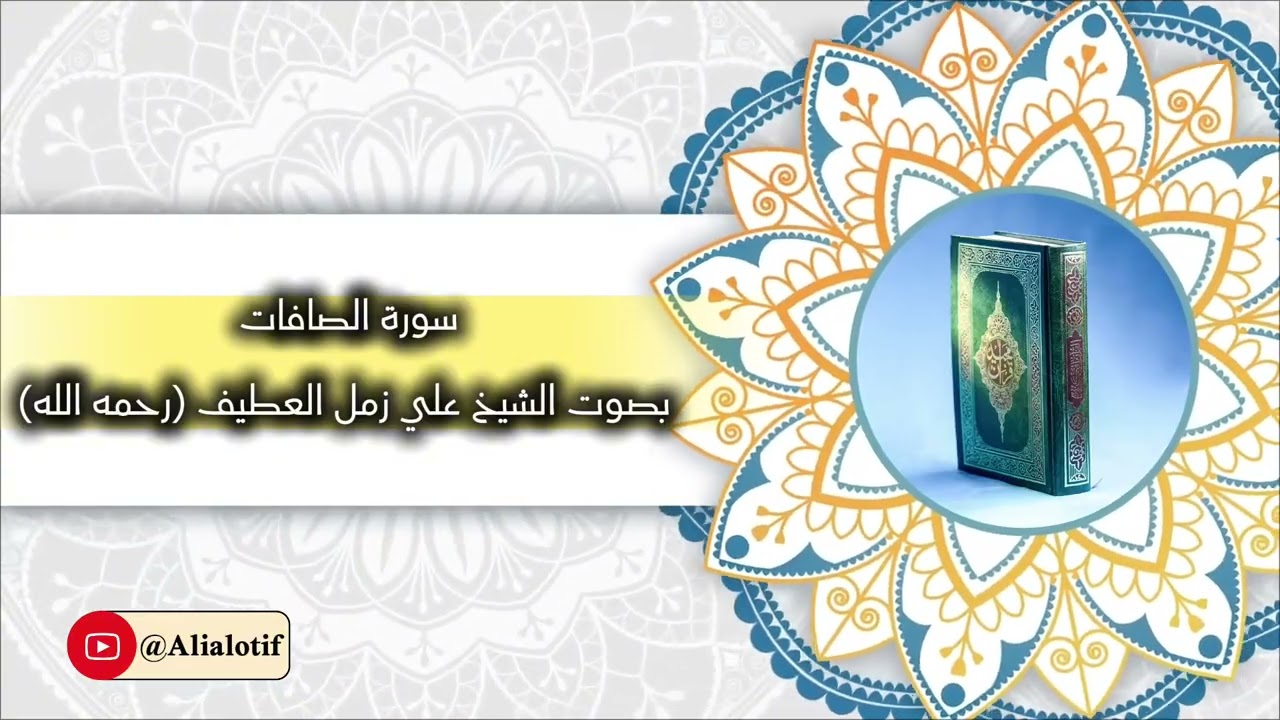 سورة الصافات

بصوت الشيخ علي زمل العطيف (رحمه الله)

@Alialotif